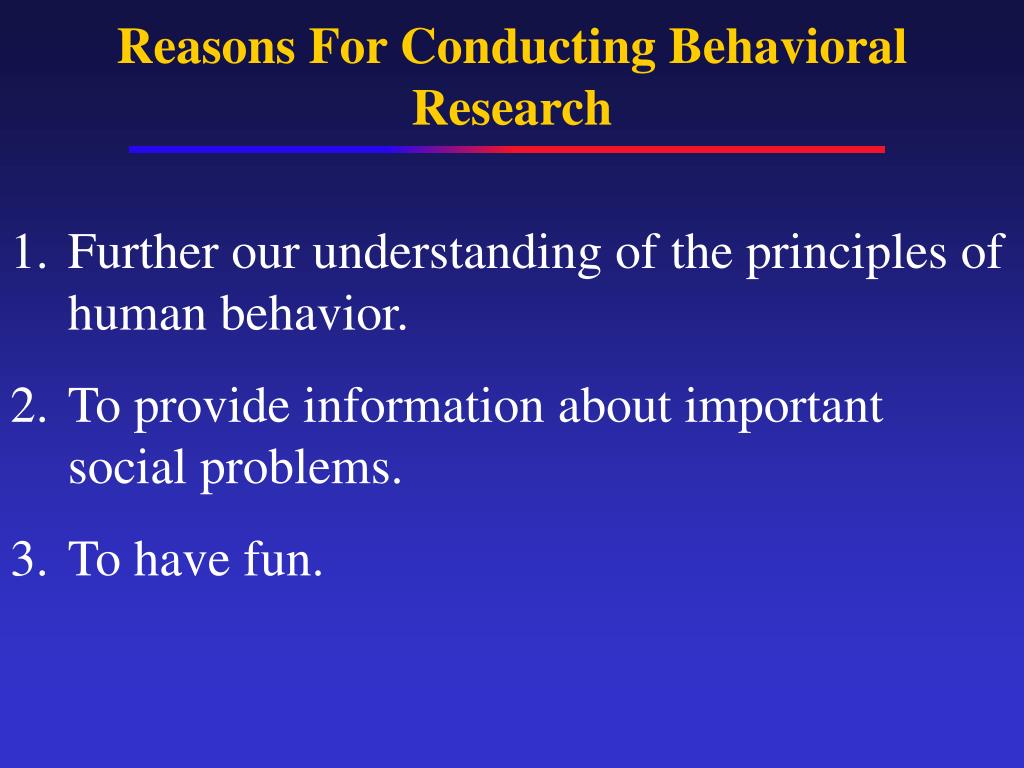 Reasons For Conducting Behavioral Research

1. Further our understanding of the principles of human behavior.

2. To provide information about important social problems.

3. To have fun.